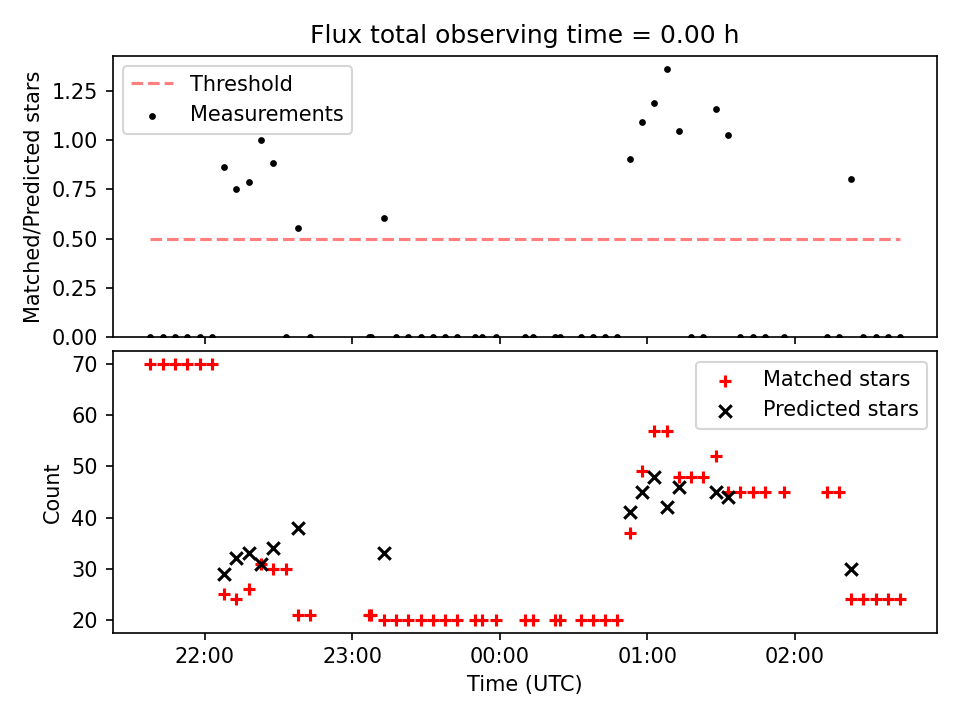 Flux total observing time = 0.00 h

Threshold
Measurements

Matched/Predicted stars

1.25
1.00
0.75
0.50
0.25
0.00

Matched stars
Predicted stars

Count

70
60
50
40
30
20

22:00
23:00
00:00
01:00
02:00

Time (UTC)